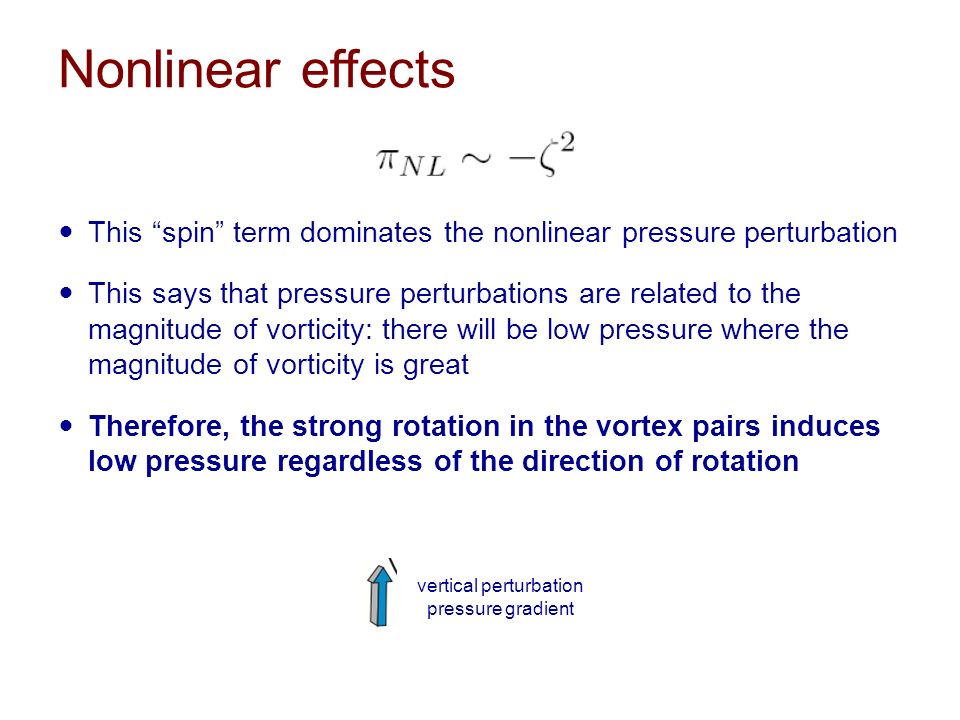 Nonlinear effects

$\pi_{NL} \sim -\zeta^2$

• This “spin” term dominates the nonlinear pressure perturbation

• This says that pressure perturbations are related to the magnitude of vorticity: there will be low pressure where the magnitude of vorticity is great

• Therefore, the strong rotation in the vortex pairs induces low pressure regardless of the direction of rotation

vertical perturbation pressure gradient